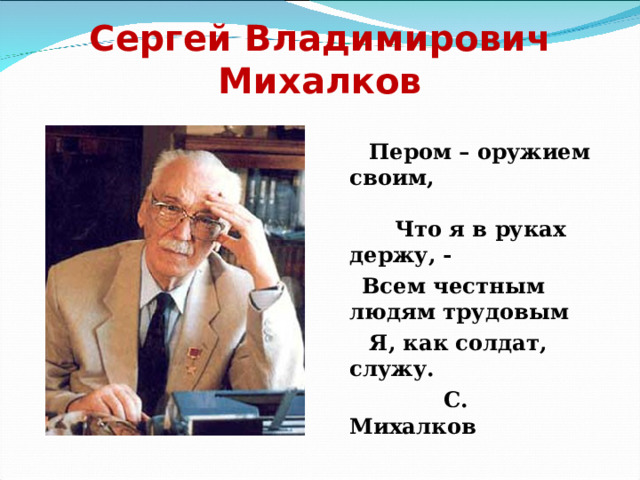 Сергей Владимирович Михалков

Пером – оружием своим,

Что я в руках держу, -

Всем честным людям трудовым

Я, как солдат, служу.

С. Михалков